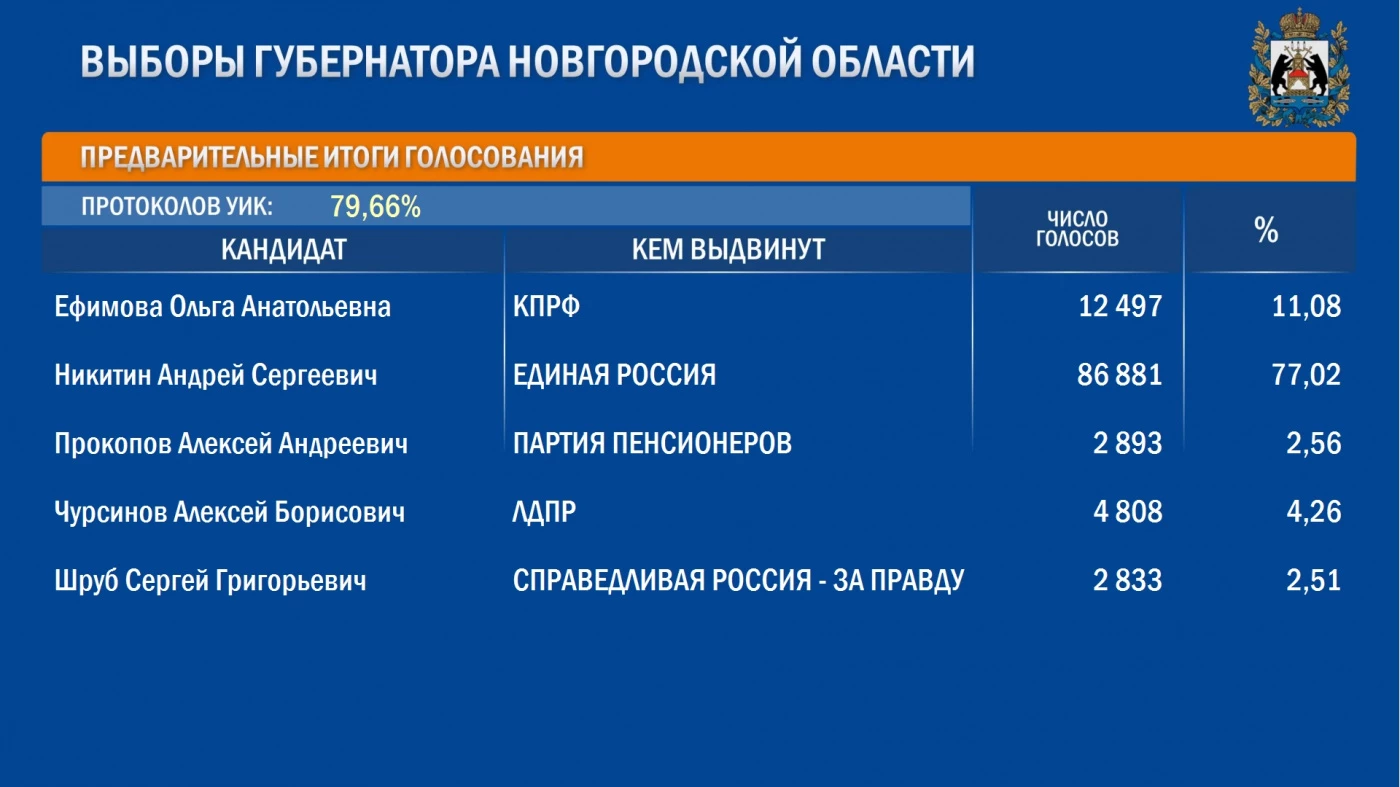 ВЫБОРЫ ГУБЕРНАТОРА НОВГОРОДСКОЙ ОБЛАСТИ

ПРЕДВАРИТЕЛЬНЫЕ ИТОГИ ГОЛОСОВАНИЯ

ПРОТОКОЛОВ УИК: 79,66%

| КАНДИДАТ | КЕМ ВЫДВИНУТ | ЧИСЛО ГОЛОСОВ | % |
|---|---|---|---|
| Ефимова Ольга Анатольевна | КПРФ | 12 497 | 11,08 |
| Никитин Андрей Сергеевич | ЕДИНАЯ РОССИЯ | 86 881 | 77,02 |
| Прокопов Алексей Андреевич | ПАРТИЯ ПЕНСИОНЕРОВ | 2 893 | 2,56 |
| Чурсинов Алексей Борисович | ЛДПР | 4 808 | 4,26 |
| Шруб Сергей Григорьевич | СПРАВЕДЛИВАЯ РОССИЯ - ЗА ПРАВДУ | 2 833 | 2,51 |